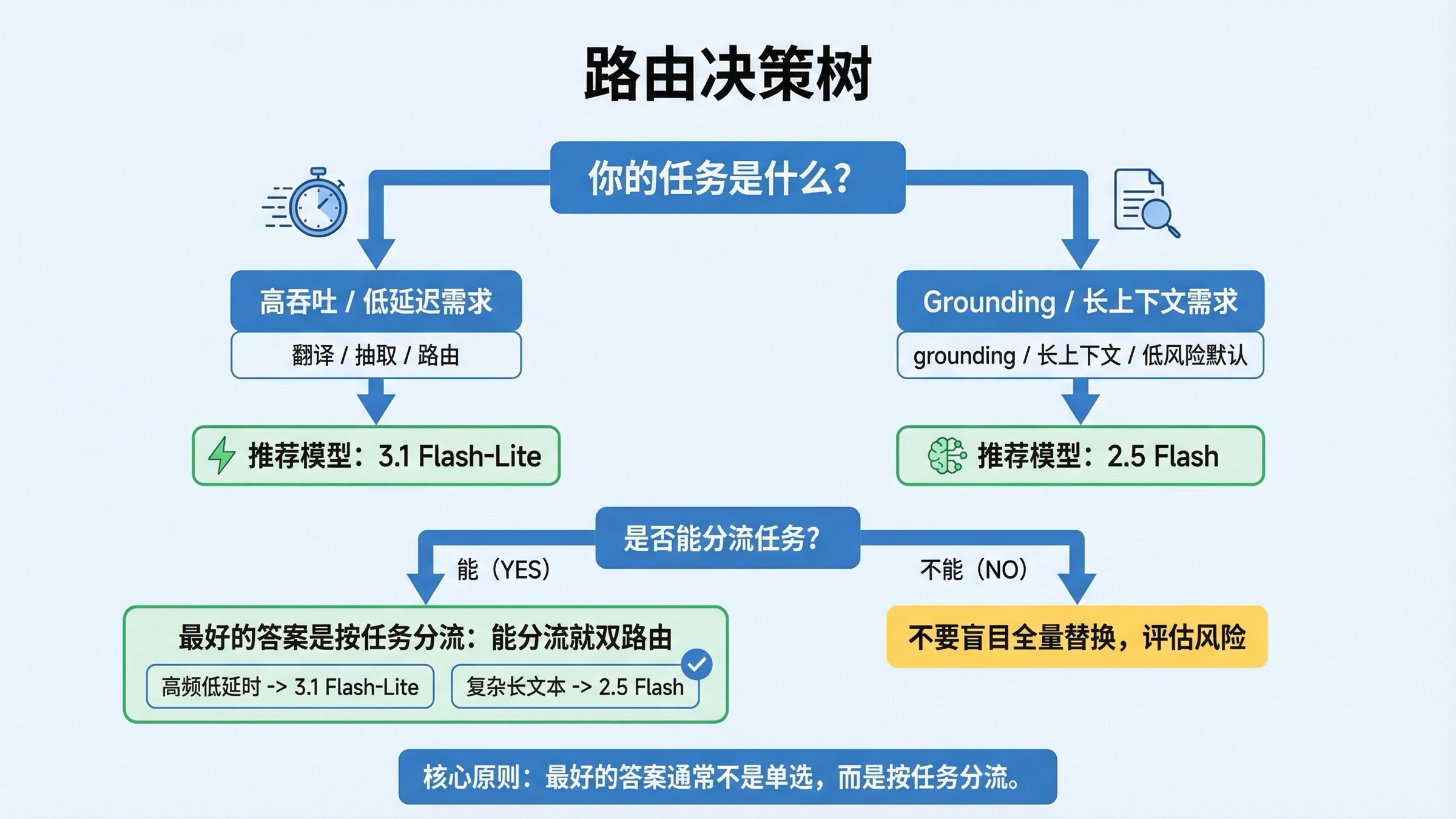 路由决策树

你的任务是什么?

高吞吐 / 低延迟需求

翻译 / 抽取 / 路由

推荐模型：3.1 Flash-Lite

Grounding / 长上下文需求

grounding / 长上下文 / 低风险默认

推荐模型：2.5 Flash

是否能分流任务?

能（YES）

不能（NO）

最好的答案是按任务分流：能分流就双路由

高频低延时 -> 3.1 Flash-Lite

复杂长文本 -> 2.5 Flash

不要盲目全量替换，评估风险

核心原则：最好的答案通常不是单选，而是按任务分流。